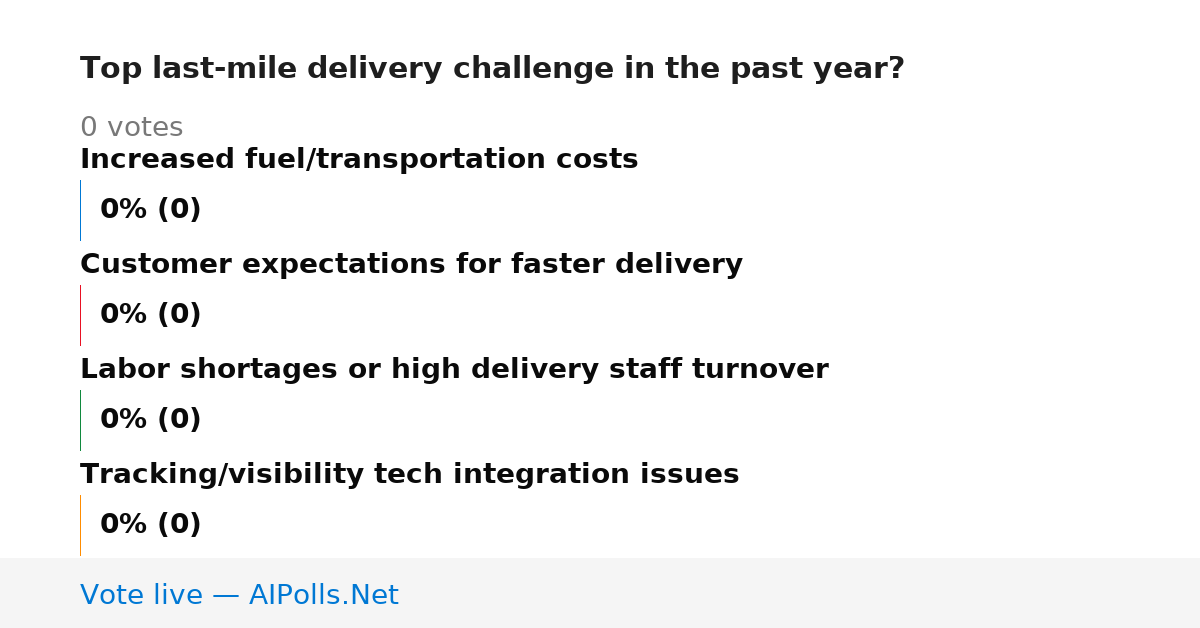 Top last-mile delivery challenge in the past year?

0 votes

Increased fuel/transportation costs

0% (0)

Customer expectations for faster delivery

0% (0)

Labor shortages or high delivery staff turnover

0% (0)

Tracking/visibility tech integration issues

0% (0)

Vote live — AIPolls.Net